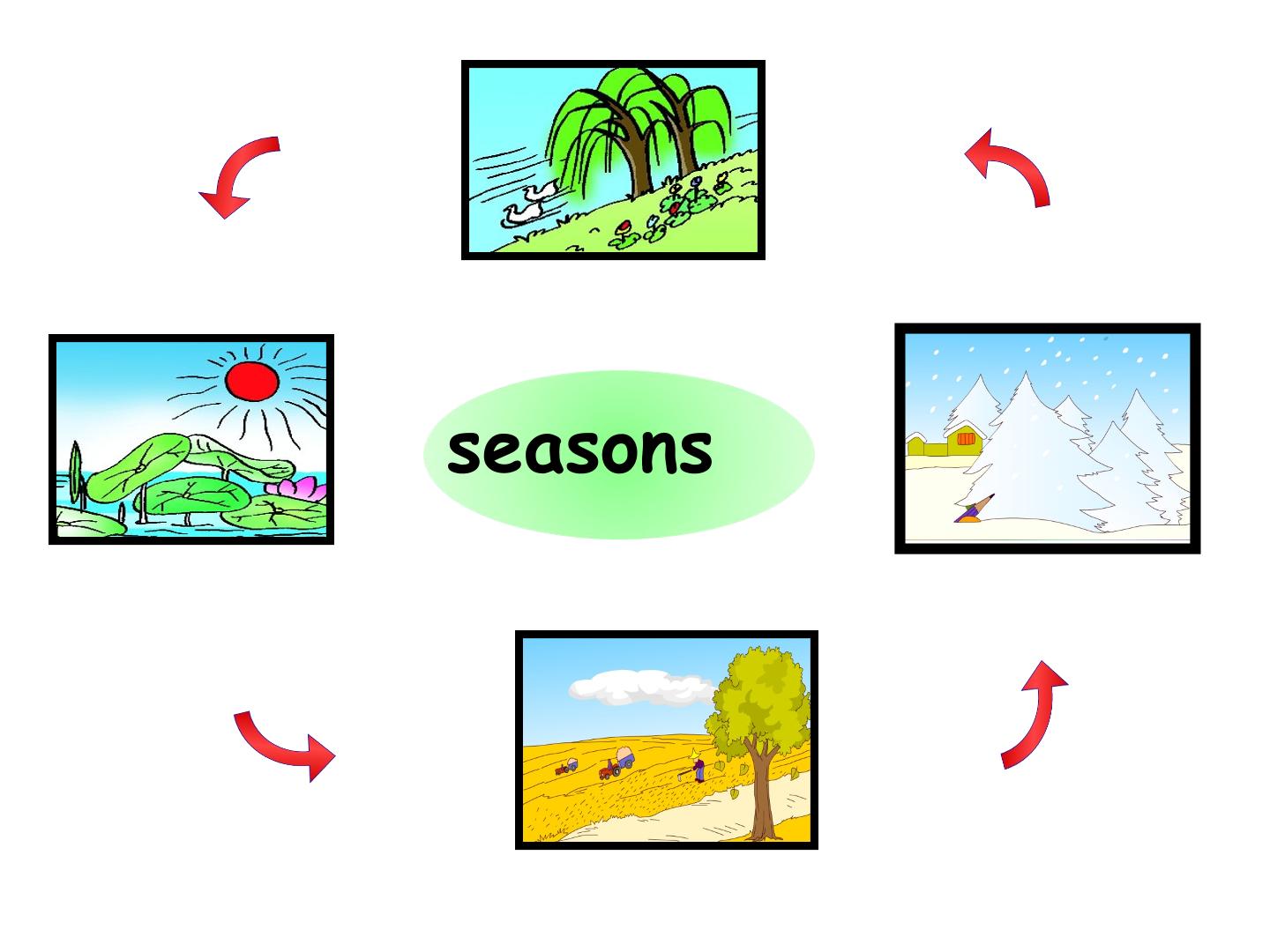 seasons